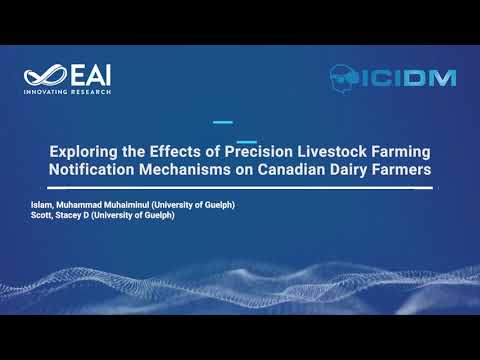 EAI
INNOVATING RESEARCH

ICIDM

Exploring the Effects of Precision Livestock Farming Notification Mechanisms on Canadian Dairy Farmers

Islam, Muhammad Muhaiminul (University of Guelph)
Scott, Stacey D (University of Guelph)